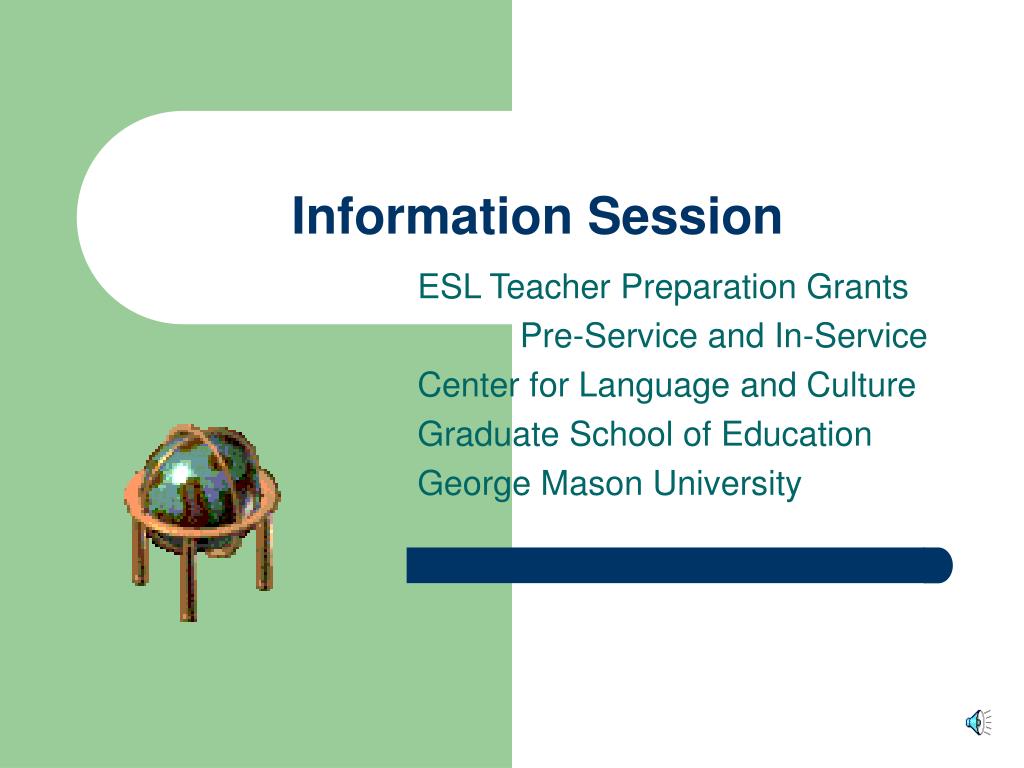 Information Session

ESL Teacher Preparation Grants
Pre-Service and In-Service
Center for Language and Culture
Graduate School of Education
George Mason University